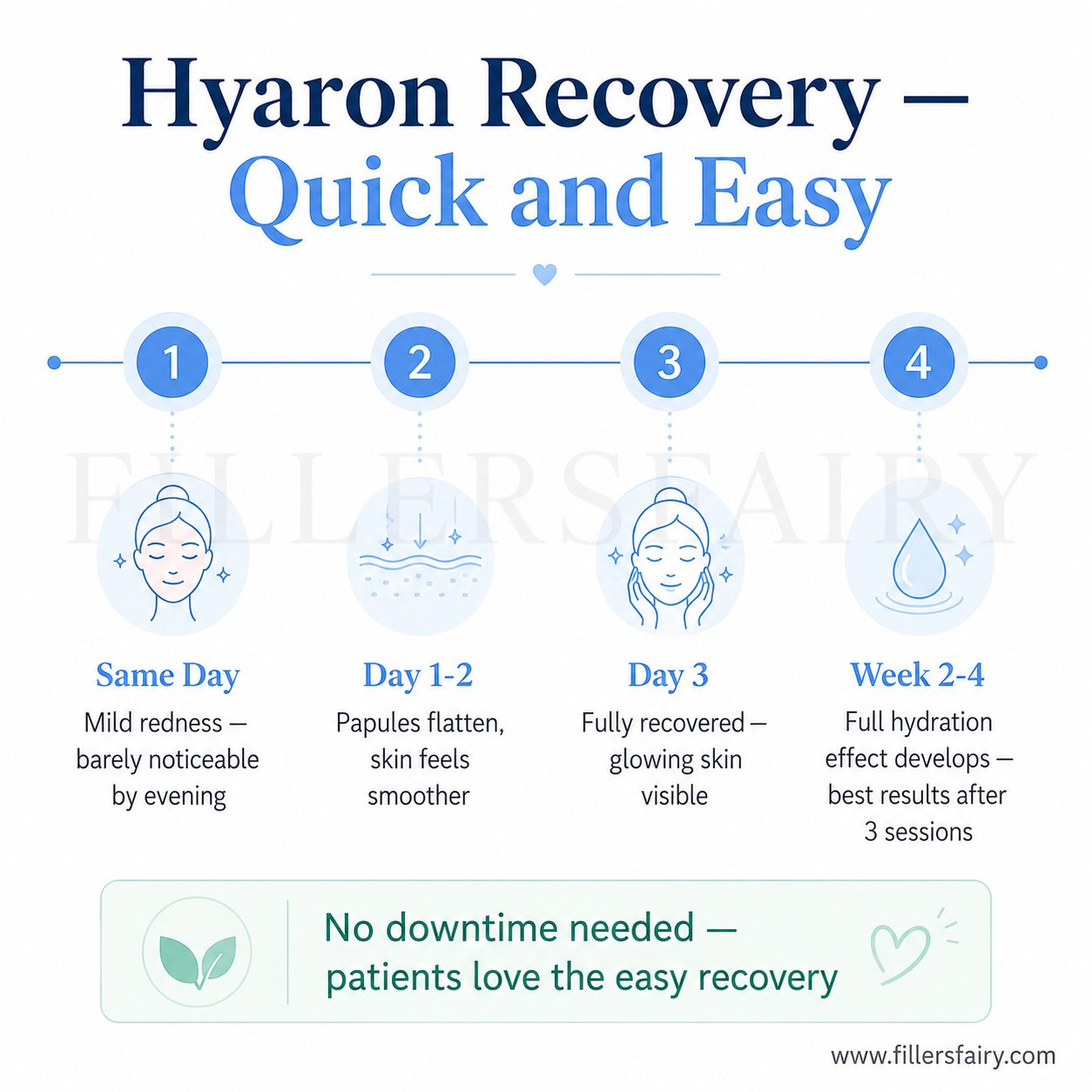 Hyaron Recovery — Quick and Easy

1

2

3

4

FILLERSFAIRY

Same Day
Mild redness — barely noticeable by evening

Day 1-2
Papules flatten, skin feels smoother

Day 3
Fully recovered — glowing skin visible

Week 2-4
Full hydration effect develops — best results after 3 sessions

No downtime needed — patients love the easy recovery

www.fillersfairy.com